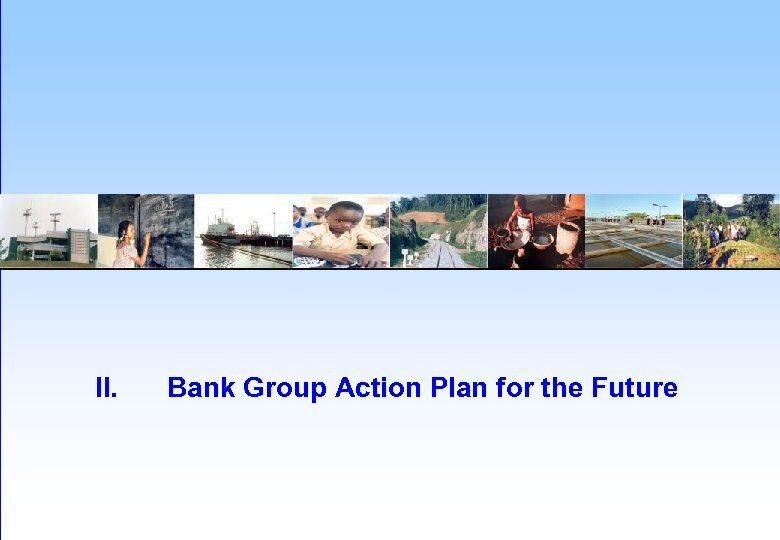 II. Bank Group Action Plan for the Future